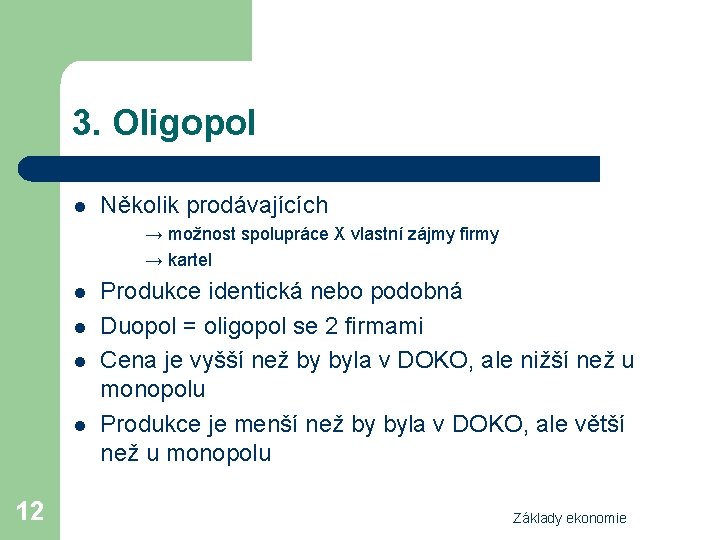 3. Oligopol

- Několik prodávajících
  → možnost spolupráce X vlastní zájmy firmy
  → kartel
- Produkce identická nebo podobná
- Duopol = oligopol se 2 firmami
- Cena je vyšší než by byla v DOKO, ale nižší než u monopolu
- Produkce je menší než by byla v DOKO, ale větší než u monopolu

12

Základy ekonomie